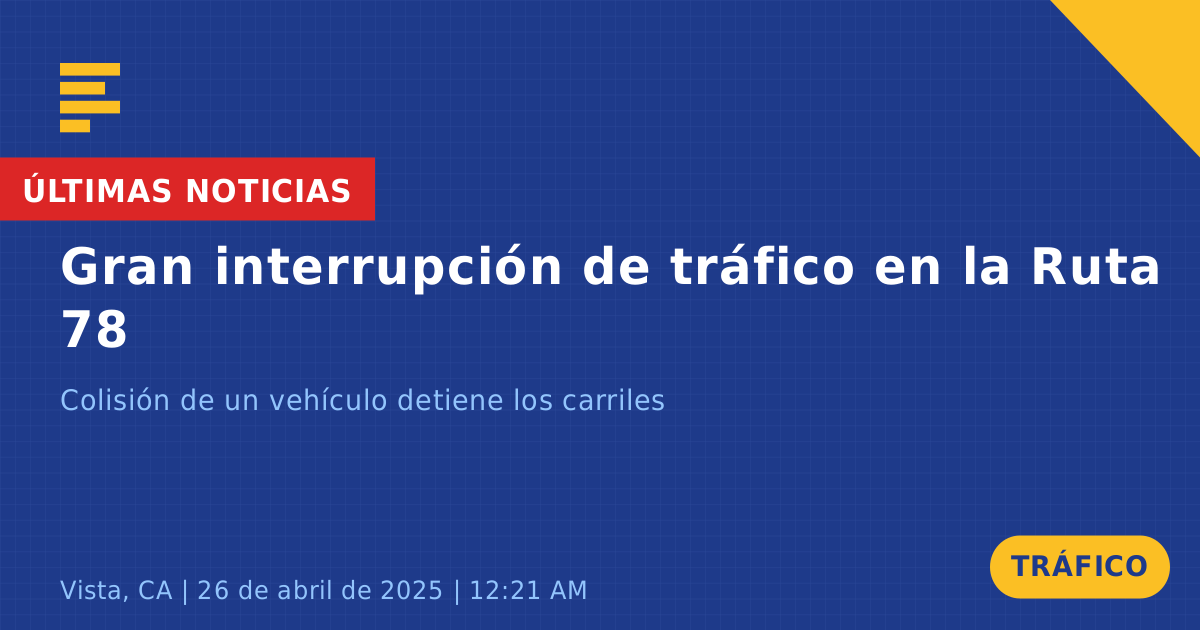 ÚLTIMAS NOTICIAS

Gran interrupción de tráfico en la Ruta 78

Colisión de un vehículo detiene los carriles

Vista, CA | 26 de abril de 2025 | 12:21 AM

TRÁFICO